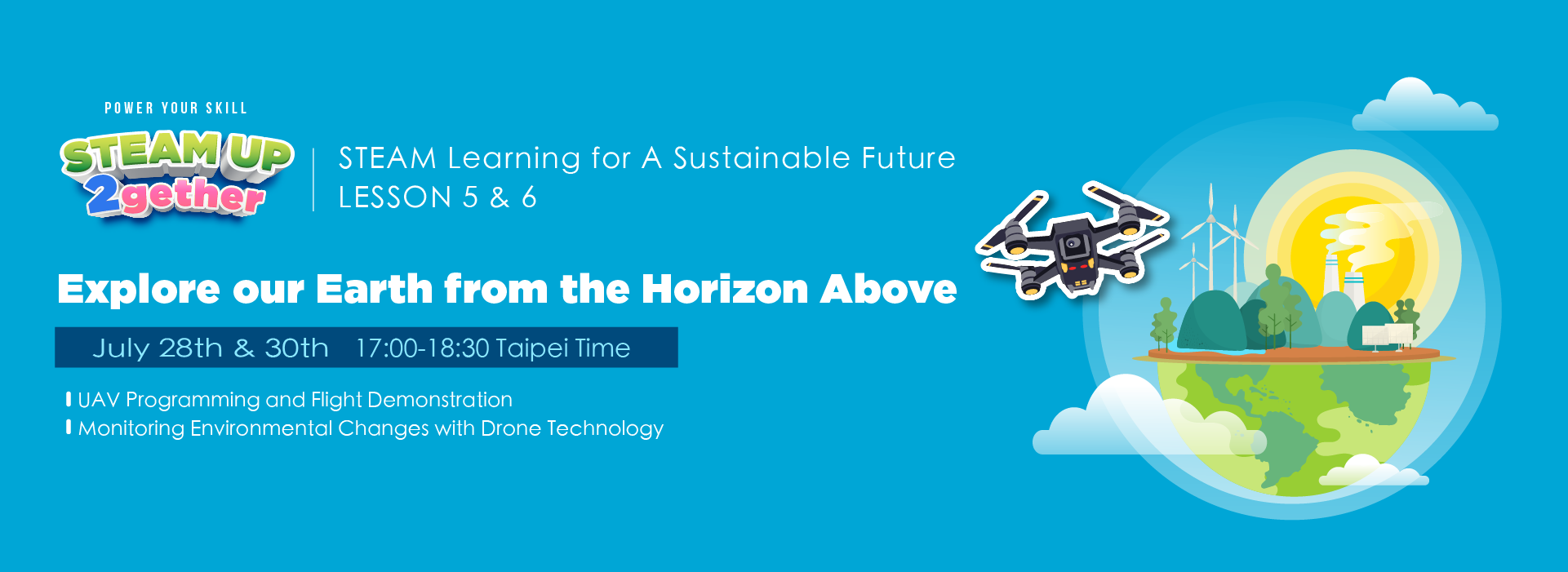 POWER YOUR SKILL
STEAM UP
2gether

STEAM Learning for A Sustainable Future
LESSON 5 & 6

Explore our Earth from the Horizon Above

July 28th & 30th 17:00-18:30 Taipei Time

UAV Programming and Flight Demonstration
Monitoring Environmental Changes with Drone Technology